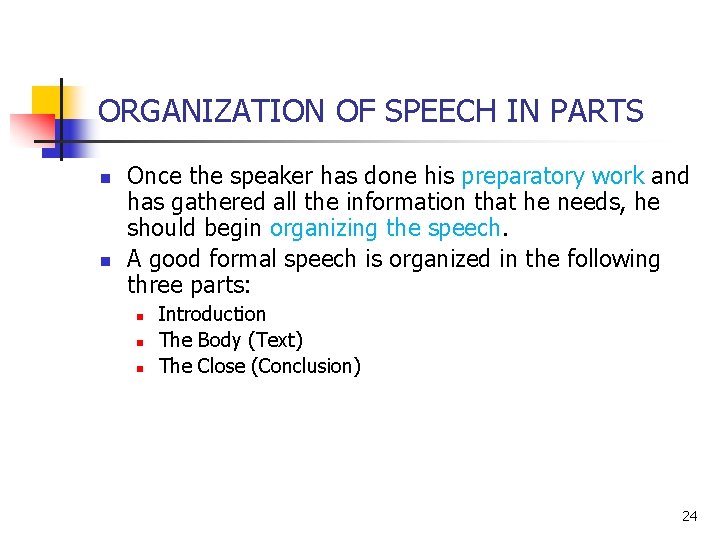 ORGANIZATION OF SPEECH IN PARTS

- Once the speaker has done his preparatory work and has gathered all the information that he needs, he should begin organizing the speech.
- A good formal speech is organized in the following three parts:
  - Introduction
  - The Body (Text)
  - The Close (Conclusion)

24